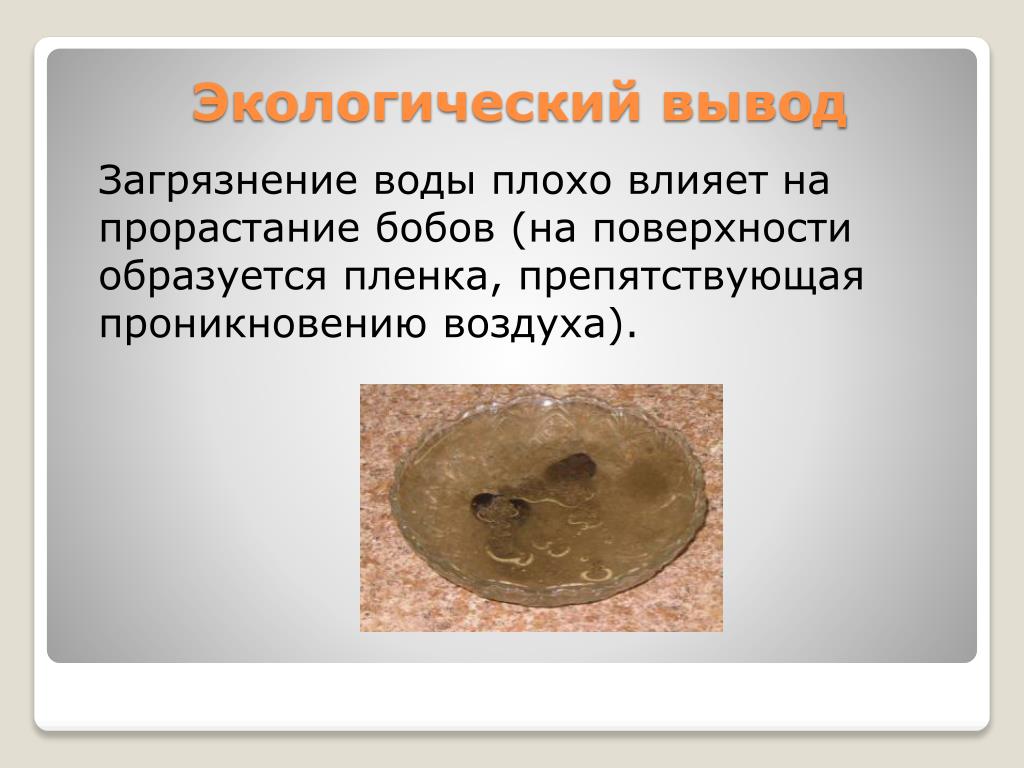 Экологический вывод

Загрязнение воды плохо влияет на прорастание бобов (на поверхности образуется пленка, препятствующая проникновению воздуха).